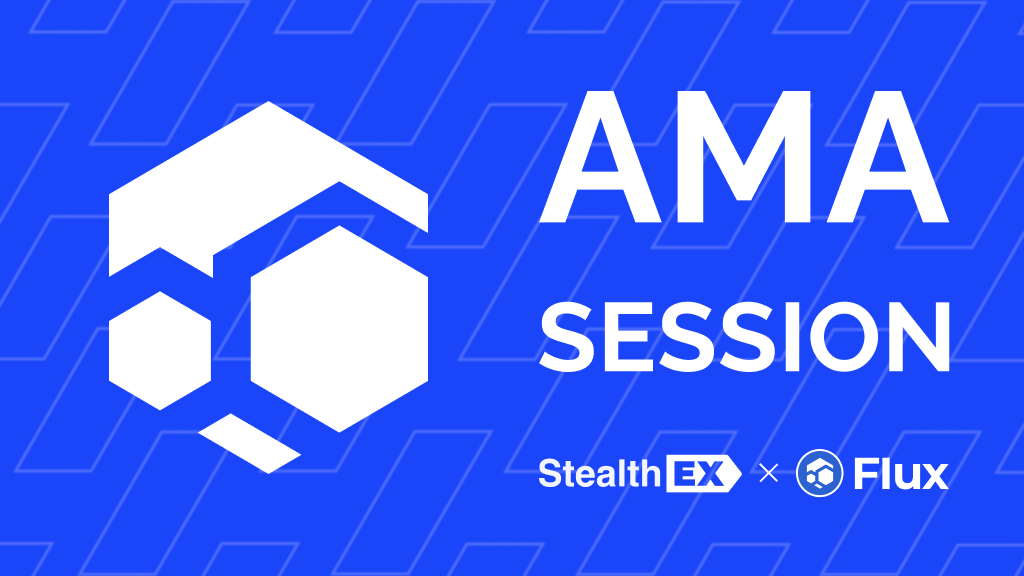 AMA
SESSION

StealthEX × Flux